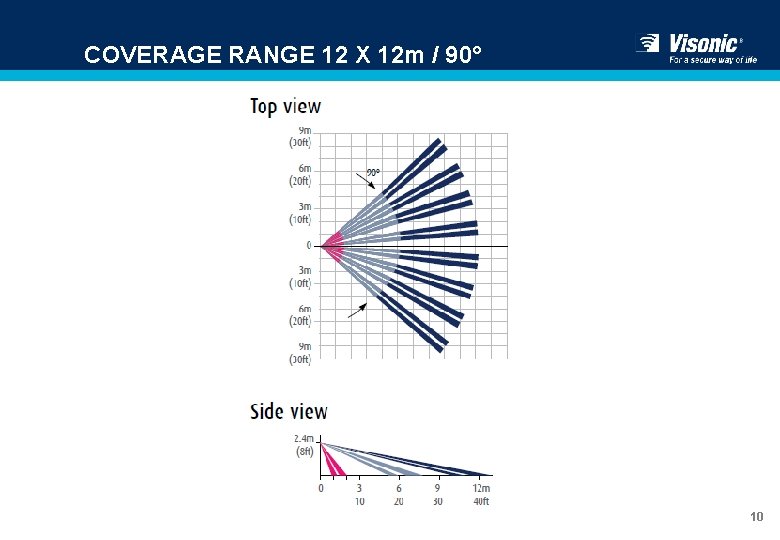 COVERAGE RANGE 12 X 12m / 90°

Visonic®
For a secure way of life

Top view

9m
(30ft)
6m
(20ft)
3m
(10ft)
0
3m
(10ft)
6m
(20ft)
9m
(30ft)

90°

Side view

2.4m
(8ft)

0 3 6 9 12m
10 20 30 40ft

10